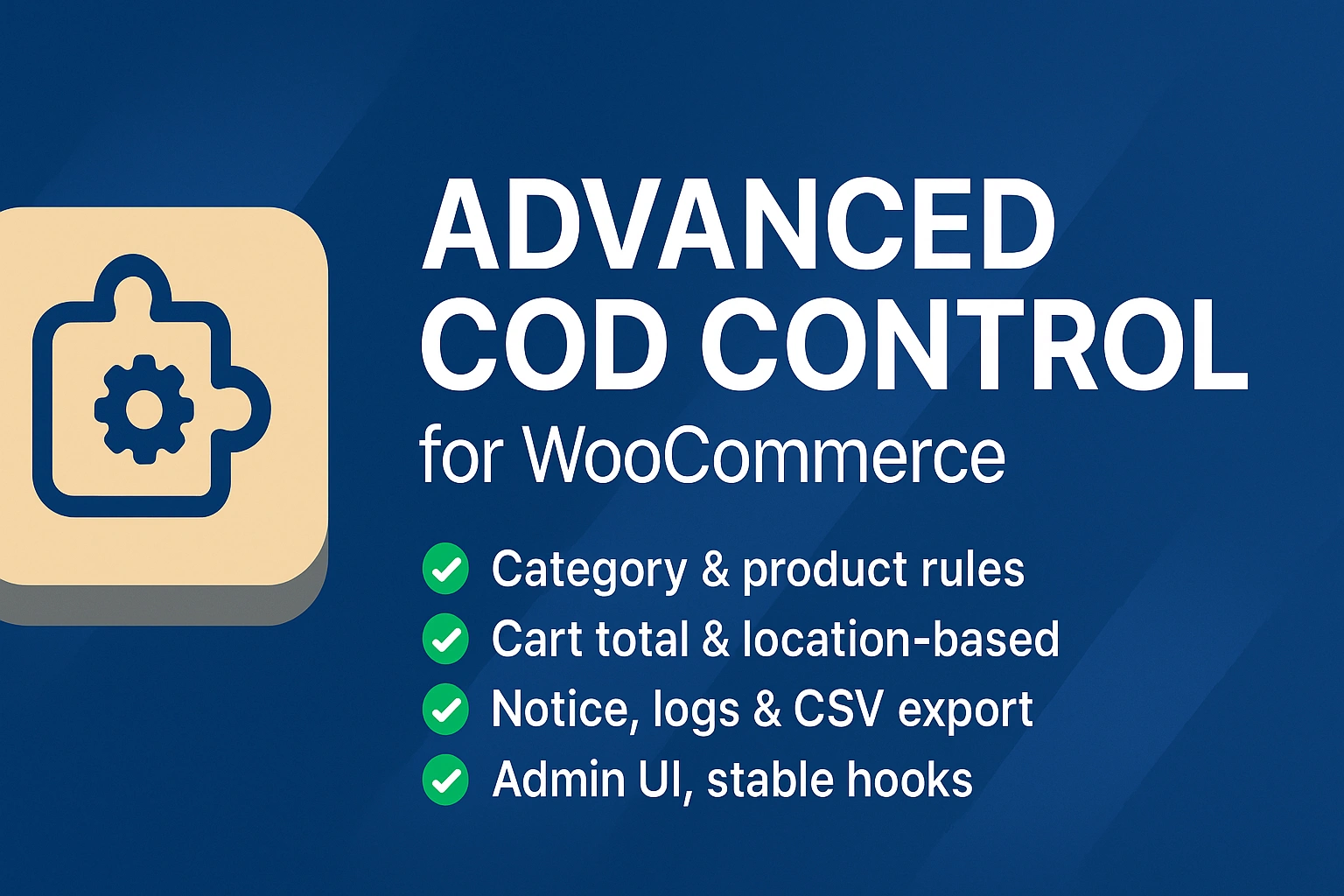 ADVANCED COD CONTROL
for WooCommerce

Category & product rules
Cart total & location-based
Notice, logs & CSV export
Admin UI, stable hooks